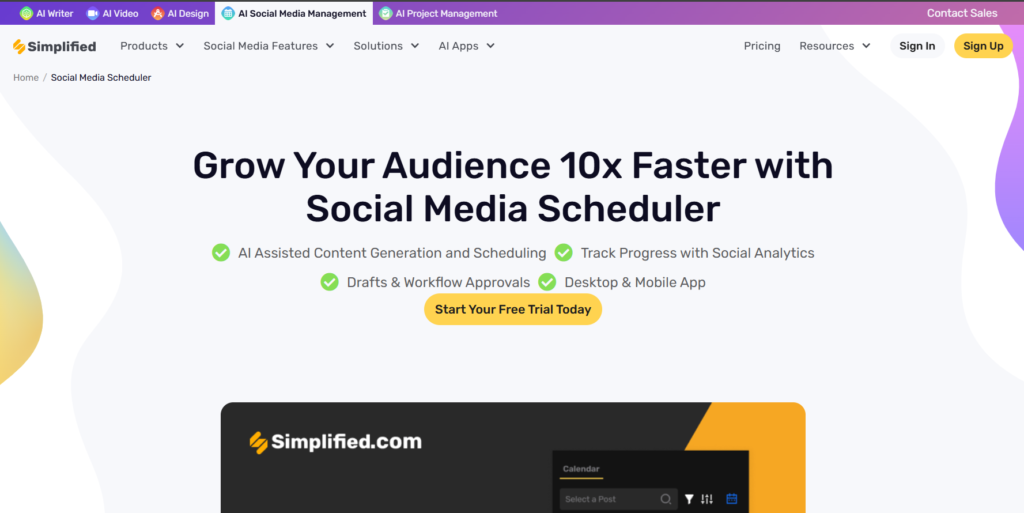 AI Writer AI Video AI Design AI Social Media Management AI Project Management Contact Sales

Simplified Products Social Media Features Solutions AI Apps Pricing Resources Sign In Sign Up

Home / Social Media Scheduler

Grow Your Audience 10x Faster with Social Media Scheduler

AI Assisted Content Generation and Scheduling Track Progress with Social Analytics

Drafts & Workflow Approvals Desktop & Mobile App

Start Your Free Trial Today

Simplified.com

Calendar

Select a Post